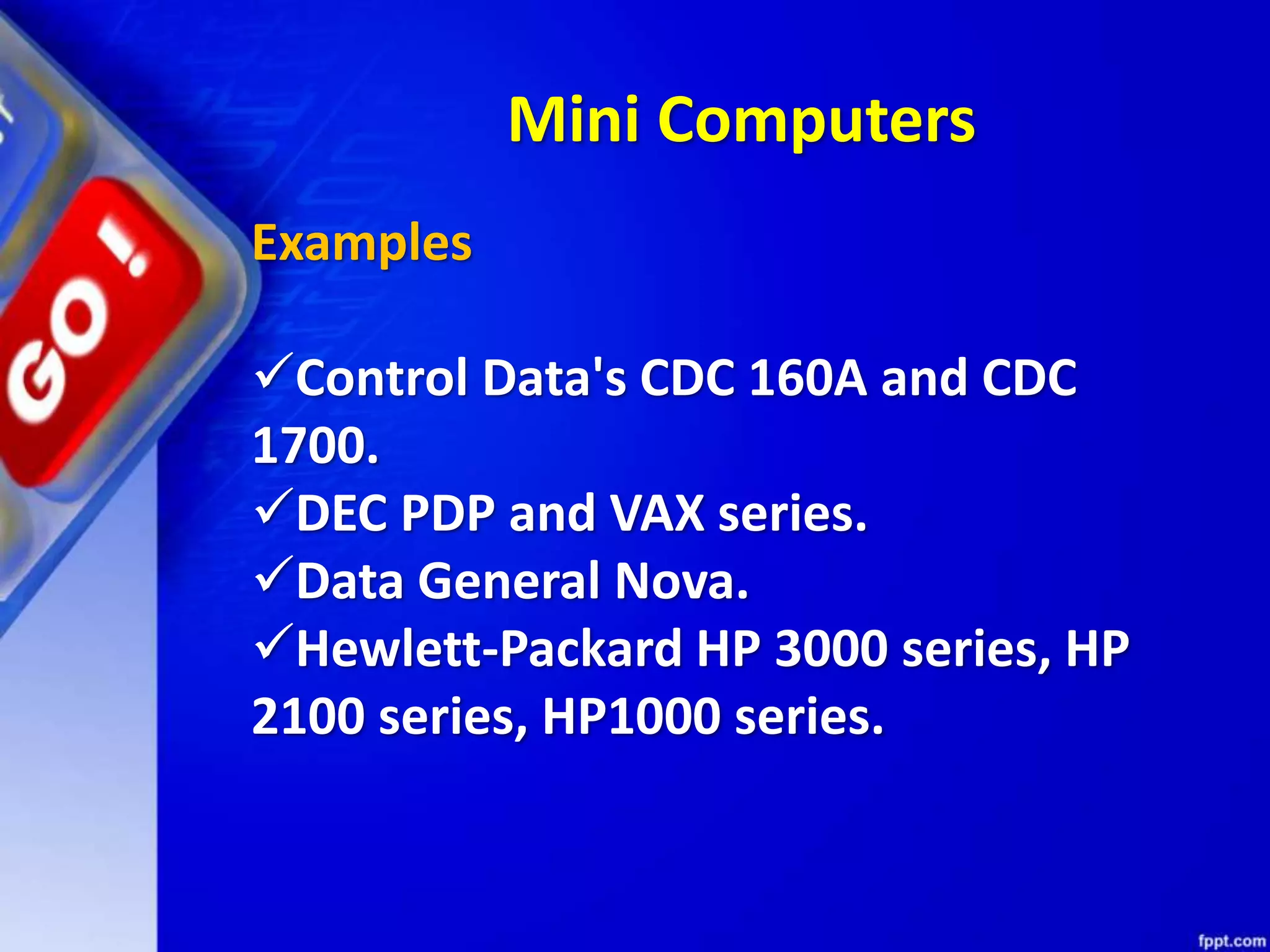 GO!

Mini Computers

Examples

✓Control Data's CDC 160A and CDC 1700.

✓DEC PDP and VAX series.

✓Data General Nova.

✓Hewlett-Packard HP 3000 series, HP 2100 series, HP1000 series.

fppt.com